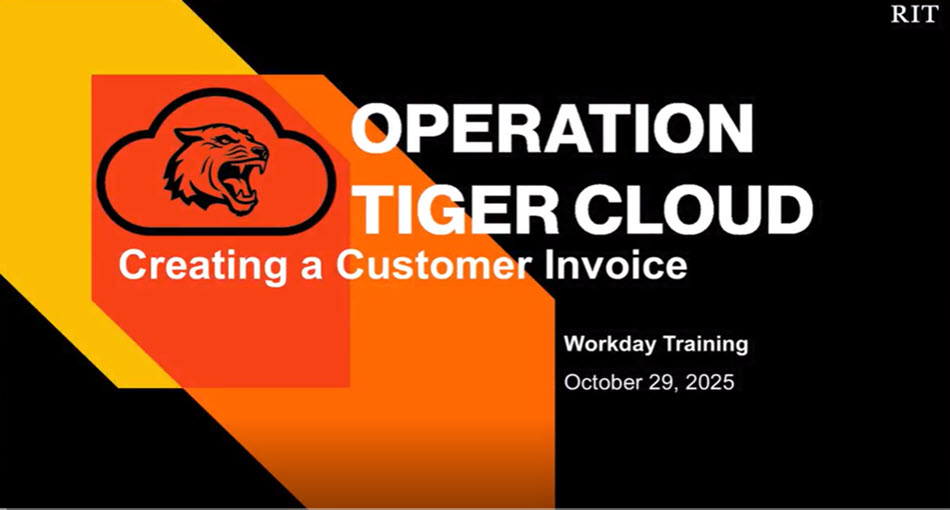 RIT

OPERATION TIGER CLOUD

Creating a Customer Invoice

Workday Training

October 29, 2025